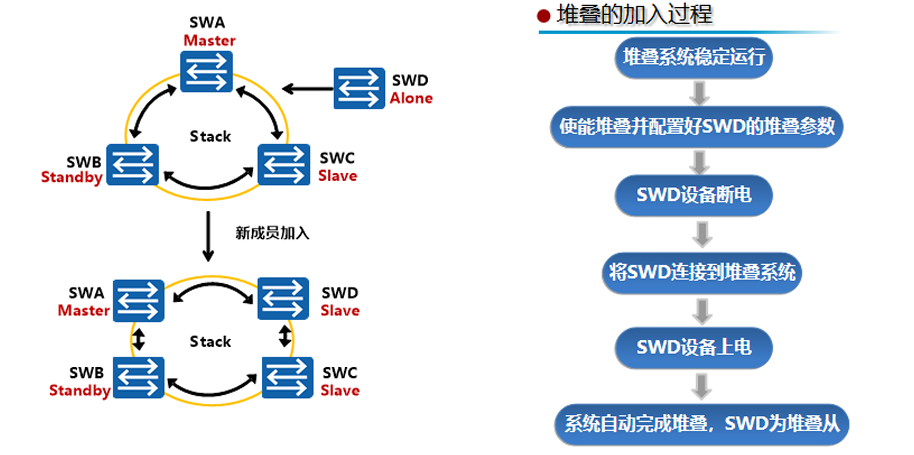 SWA
Master

SWD
Alone

Stack

SWB
Standby

SWC
Slave

新成员加入

SWA
Master

SWD
Slave

Stack

SWB
Standby

SWC
Slave

● 堆叠的加入过程

堆叠系统稳定运行

使能堆叠并配置好SWD的堆叠参数

SWD设备断电

将SWD连接到堆叠系统

SWD设备上电

系统自动完成堆叠，SWD为堆叠从